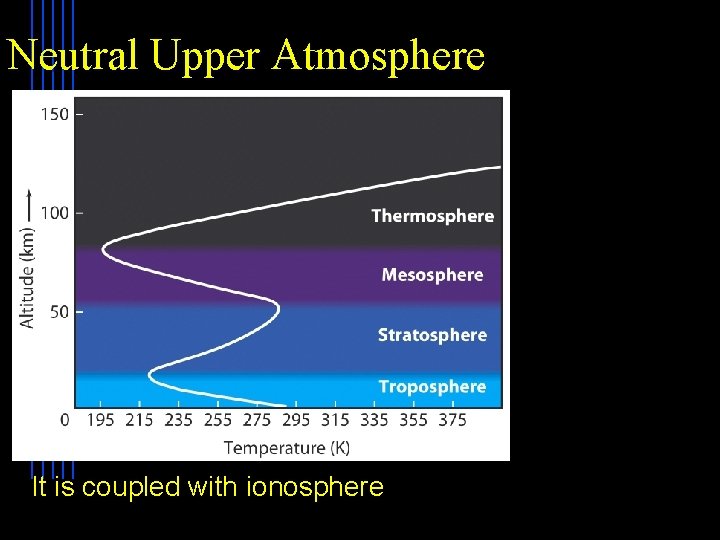 Neutral Upper Atmosphere

150
100
50
0
Altitude (km)

Thermosphere
Mesosphere
Stratosphere
Troposphere

195 215 235 255 275 295 315 335 355 375
Temperature (K)

It is coupled with ionosphere